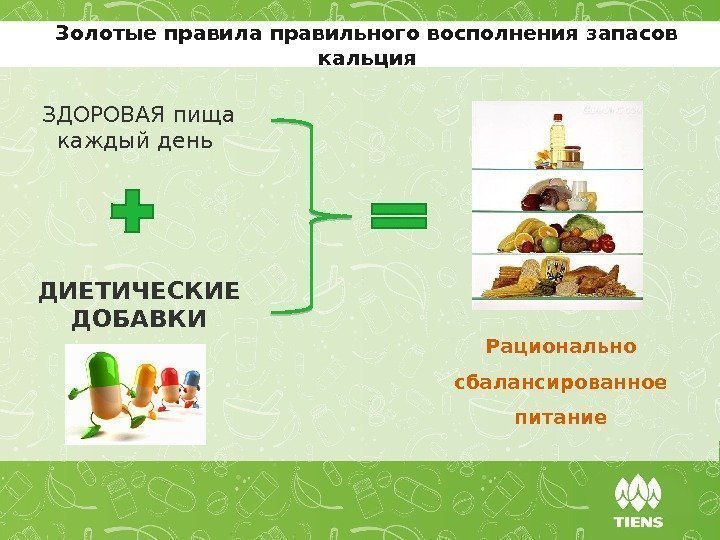 Золотые правила правильного восполнения запасов кальция

ЗДОРОВАЯ пища каждый день

ДИЕТИЧЕСКИЕ ДОБАВКИ

Рационально сбалансированное питание

TIENS